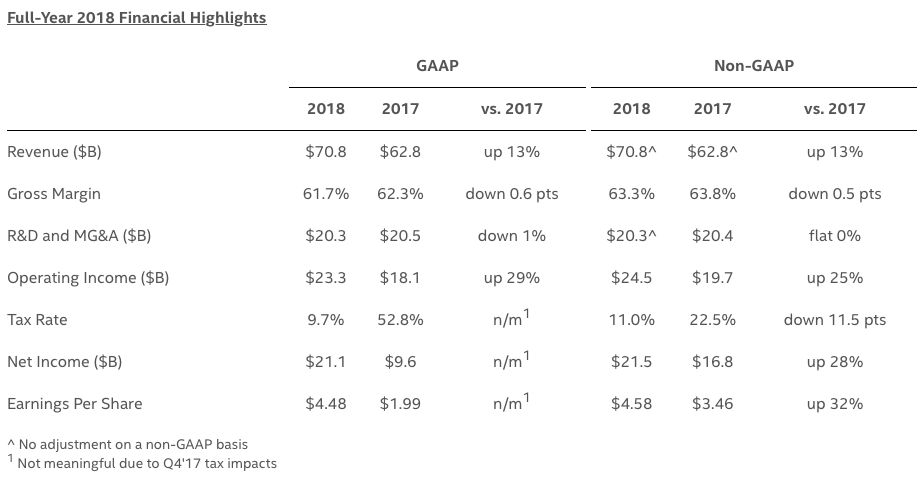 Full-Year 2018 Financial Highlights

| | GAAP | | | Non-GAAP | | |
|---|---|---|---|---|---|---|
| | 2018 | 2017 | vs. 2017 | 2018 | 2017 | vs. 2017 |
| Revenue ($B) | $70.8 | $62.8 | up 13% | $70.8^ | $62.8^ | up 13% |
| Gross Margin | 61.7% | 62.3% | down 0.6 pts | 63.3% | 63.8% | down 0.5 pts |
| R&D and MG&A ($B) | $20.3 | $20.5 | down 1% | $20.3^ | $20.4 | flat 0% |
| Operating Income ($B) | $23.3 | $18.1 | up 29% | $24.5 | $19.7 | up 25% |
| Tax Rate | 9.7% | 52.8% | n/m$^1$ | 11.0% | 22.5% | down 11.5 pts |
| Net Income ($B) | $21.1 | $9.6 | n/m$^1$ | $21.5 | $16.8 | up 28% |
| Earnings Per Share | $4.48 | $1.99 | n/m$^1$ | $4.58 | $3.46 | up 32% |

^ No adjustment on a non-GAAP basis
$^1$ Not meaningful due to Q4'17 tax impacts